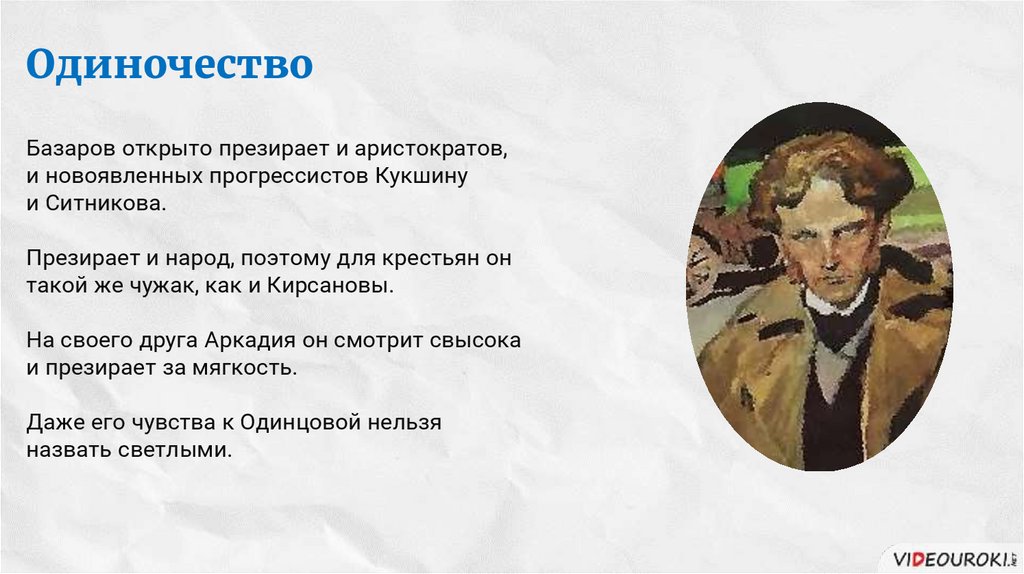 Одиночество

Базаров открыто презирает и аристократов, и новоявленных прогрессистов Кукшину и Ситникова.

Презирает и народ, поэтому для крестьян он такой же чужак, как и Кирсановы.

На своего друга Аркадия он смотрит свысока и презирает за мягкость.

Даже его чувства к Одинцовой нельзя назвать светлыми.

VIDEOUROKI.NET